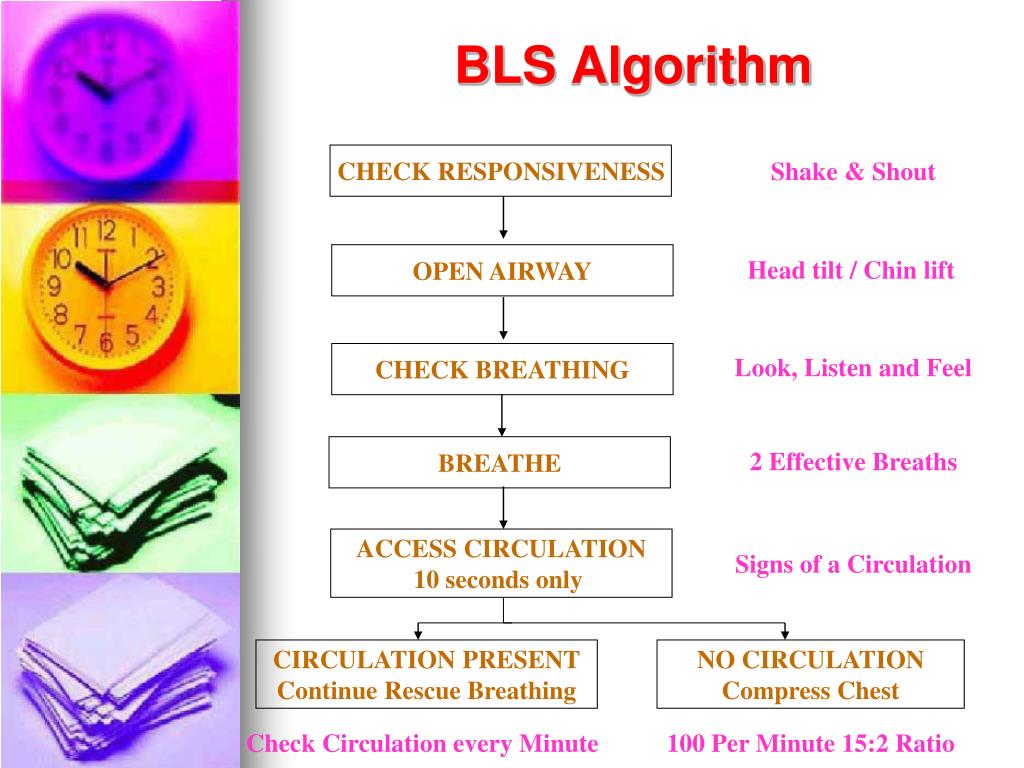 BLS Algorithm

CHECK RESPONSIVENESS

Shake & Shout

OPEN AIRWAY

Head tilt / Chin lift

CHECK BREATHING

Look, Listen and Feel

BREATHE

2 Effective Breaths

ACCESS CIRCULATION
10 seconds only

Signs of a Circulation

CIRCULATION PRESENT
Continue Rescue Breathing

NO CIRCULATION
Compress Chest

Check Circulation every Minute

100 Per Minute 15:2 Ratio